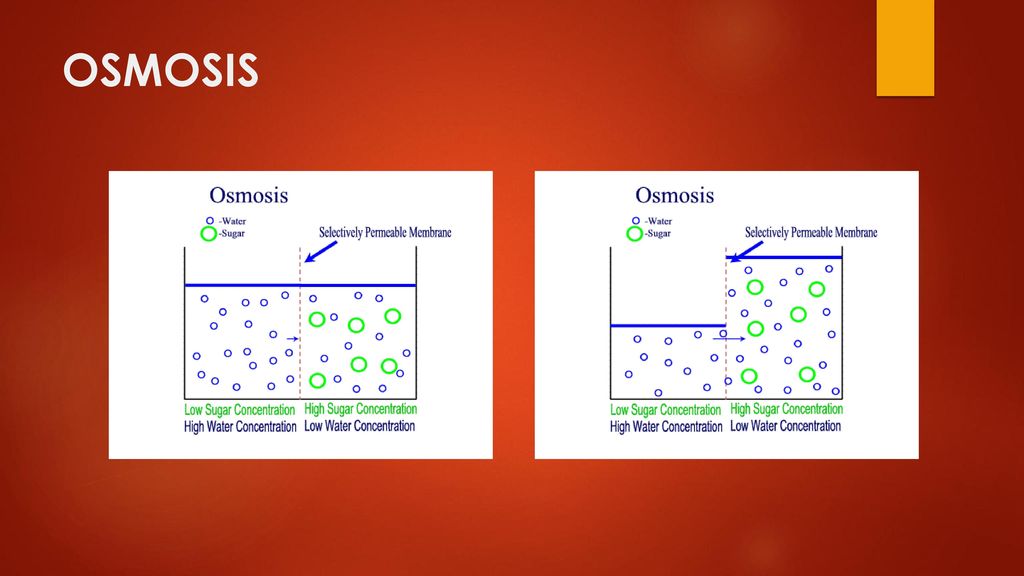 OSMOSIS

Osmosis

-Water
-Sugar

Selectively Permeable Membrane

Low Sugar Concentration
High Water Concentration

High Sugar Concentration
Low Water Concentration

Osmosis

-Water
-Sugar

Selectively Permeable Membrane

Low Sugar Concentration
High Water Concentration

High Sugar Concentration
Low Water Concentration